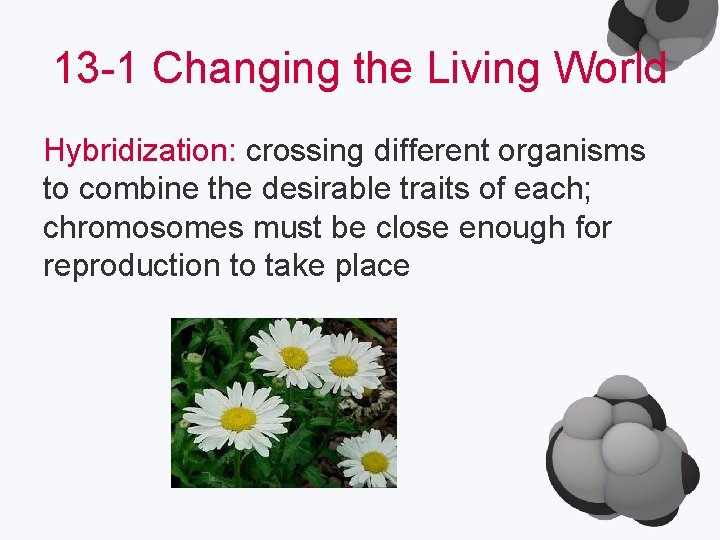 13-1 Changing the Living World

Hybridization: crossing different organisms to combine the desirable traits of each; chromosomes must be close enough for reproduction to take place